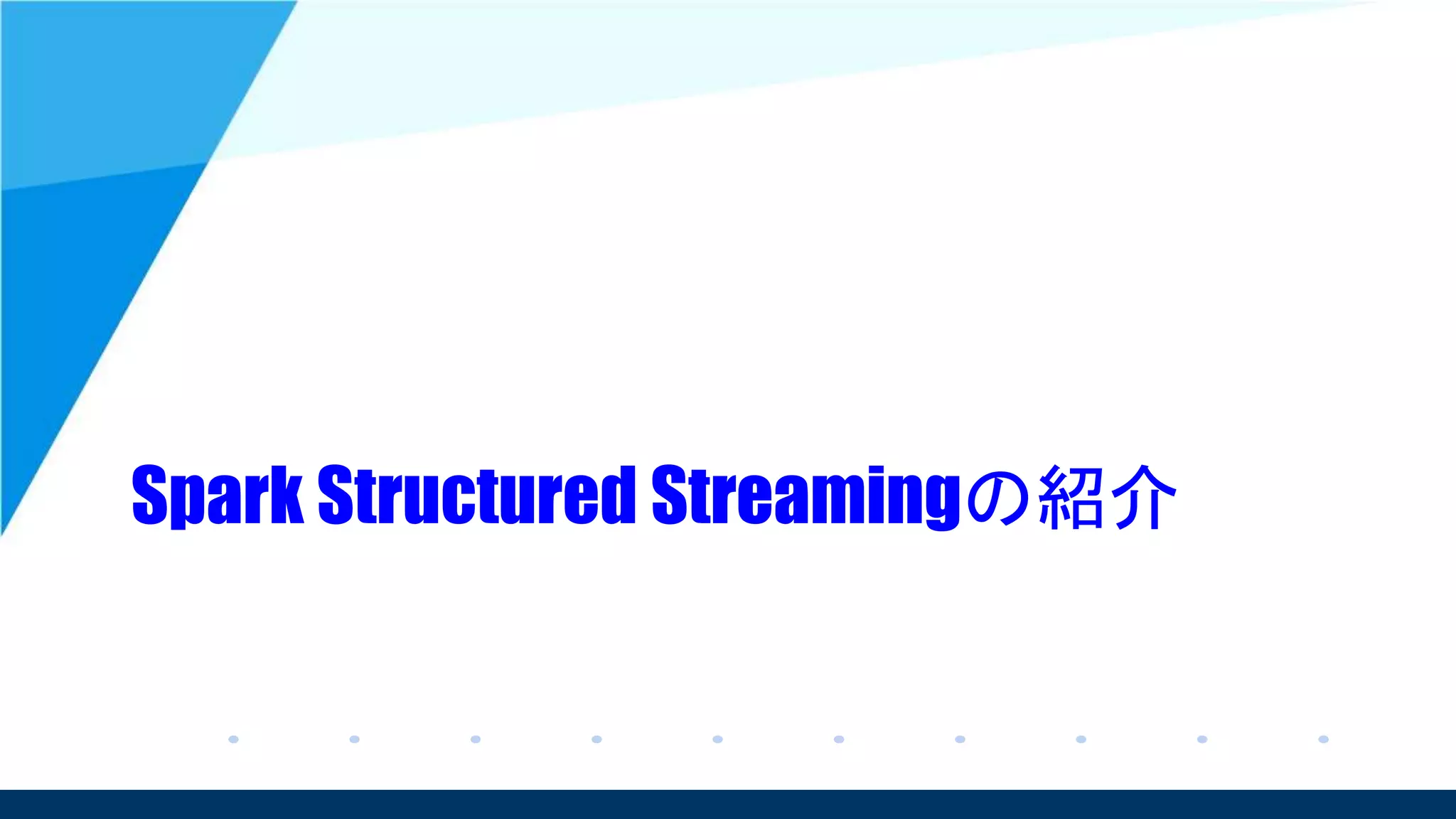 Spark Structured Streamingの紹介